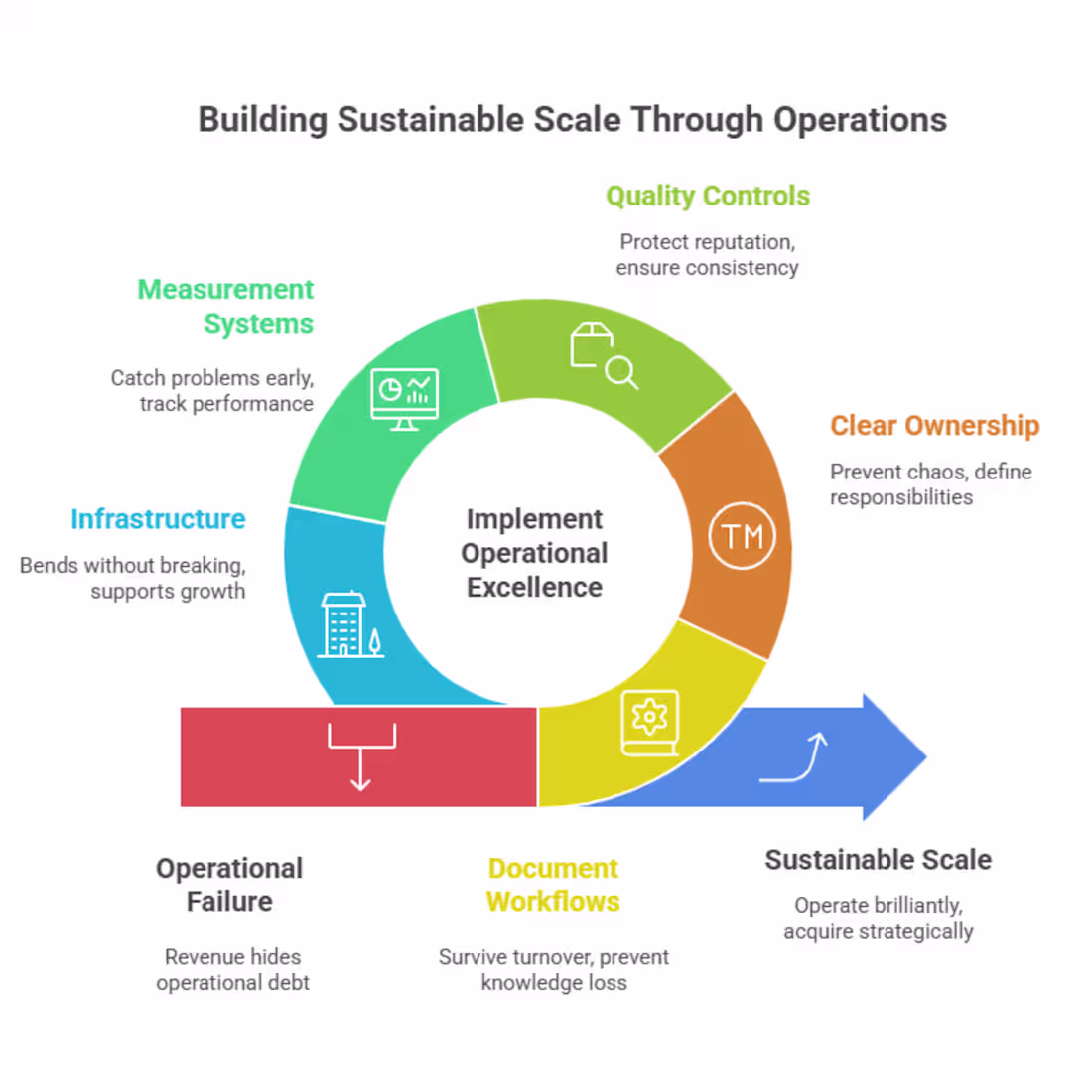 Building Sustainable Scale Through Operations

Quality Controls

Protect reputation, ensure consistency

Measurement Systems

Catch problems early, track performance

Clear Ownership

Prevent chaos, define responsibilities

Infrastructure

Bends without breaking, supports growth

Implement Operational Excellence

TM

Operational Failure

Revenue hides operational debt

Document Workflows

Survive turnover, prevent knowledge loss

Sustainable Scale

Operate brilliantly, acquire strategically